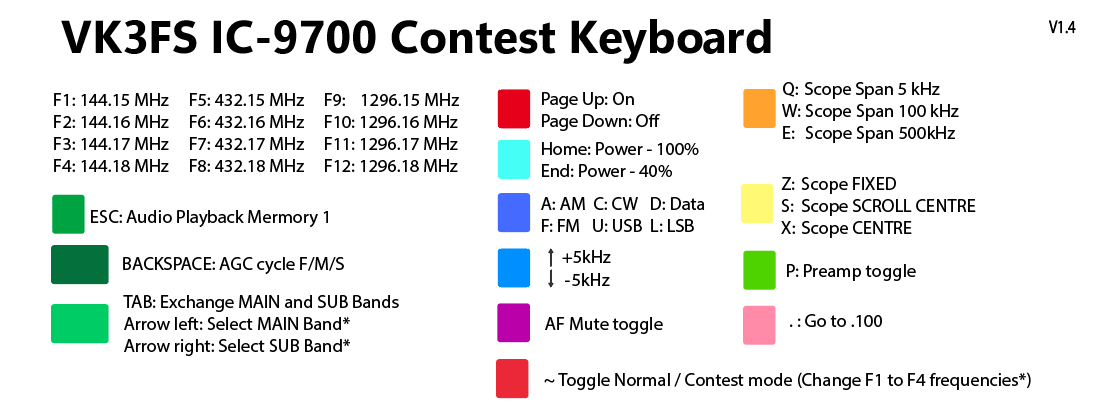 VK3FS IC-9700 Contest Keyboard

V1.4

F1: 144.15 MHz
F2: 144.16 MHz
F3: 144.17 MHz
F4: 144.18 MHz

F5: 432.15 MHz
F6: 432.16 MHz
F7: 432.17 MHz
F8: 432.18 MHz

F9: 1296.15 MHz
F10: 1296.16 MHz
F11: 1296.17 MHz
F12: 1296.18 MHz

ESC: Audio Playback Mermory 1

BACKSPACE: AGC cycle F/M/S

TAB: Exchange MAIN and SUB Bands
Arrow left: Select MAIN Band*
Arrow right: Select SUB Band*

Page Up: On
Page Down: Off

Home: Power - 100%
End: Power - 40%

A: AM C: CW D: Data
F: FM U: USB L: LSB

↑ +5kHz
↓ -5kHz

AF Mute toggle

~ Toggle Normal / Contest mode (Change F1 to F4 frequencies*)

Q: Scope Span 5 kHz
W: Scope Span 100 kHz
E: Scope Span 500kHz

Z: Scope FIXED
S: Scope SCROLL CENTRE
X: Scope CENTRE

P: Preamp toggle

. : Go to .100